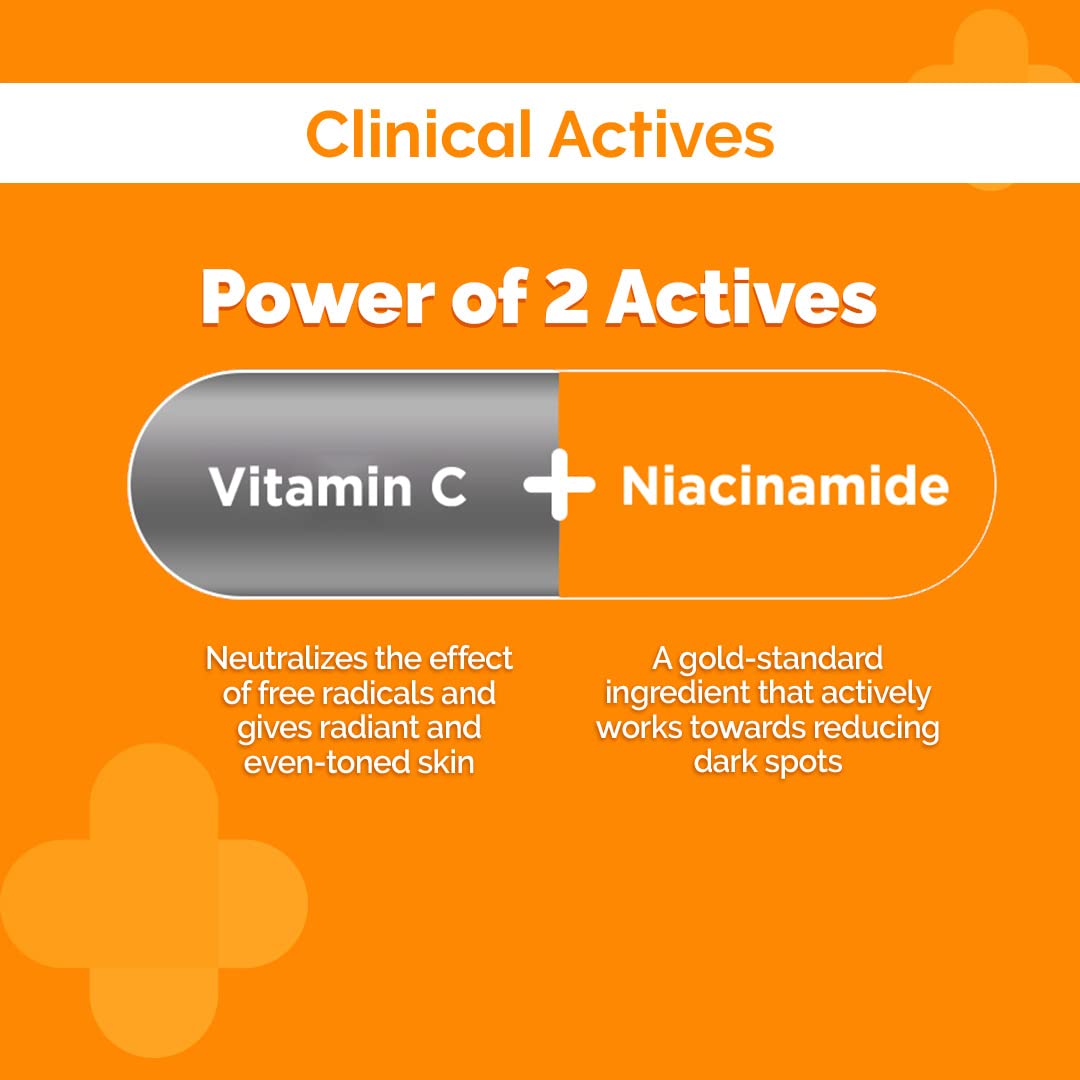 Clinical Actives

Power of 2 Actives

Vitamin C + Niacinamide

Neutralizes the effect of free radicals and gives radiant and even-toned skin

A gold-standard ingredient that actively works towards reducing dark spots